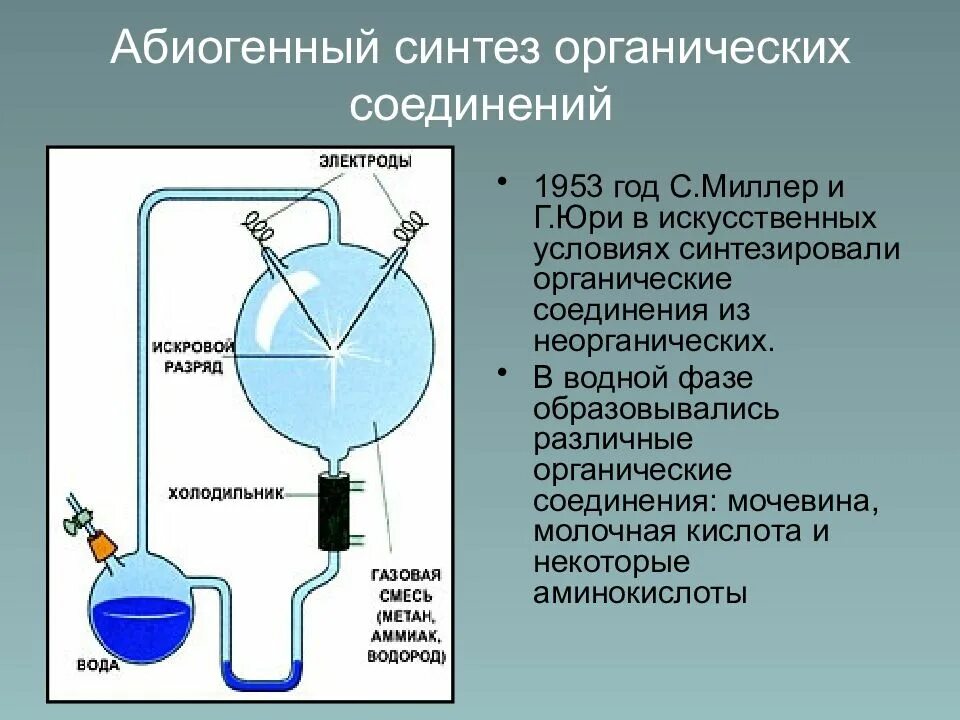 Абиогенный синтез органических соединений

ЭЛЕКТРОДЫ

ИСКРОВОЙ РАЗРЯД

ХОЛОДИЛЬНИК

ГАЗОВАЯ СМЕСЬ (МЕТАН, АММИАК, ВОДОРОД)

ВОДА

• 1953 год С.Миллер и Г.Юри в искусственных условиях синтезировали органические соединения из неорганических.

• В водной фазе образовывались различные органические соединения: мочевина, молочная кислота и некоторые аминокислоты